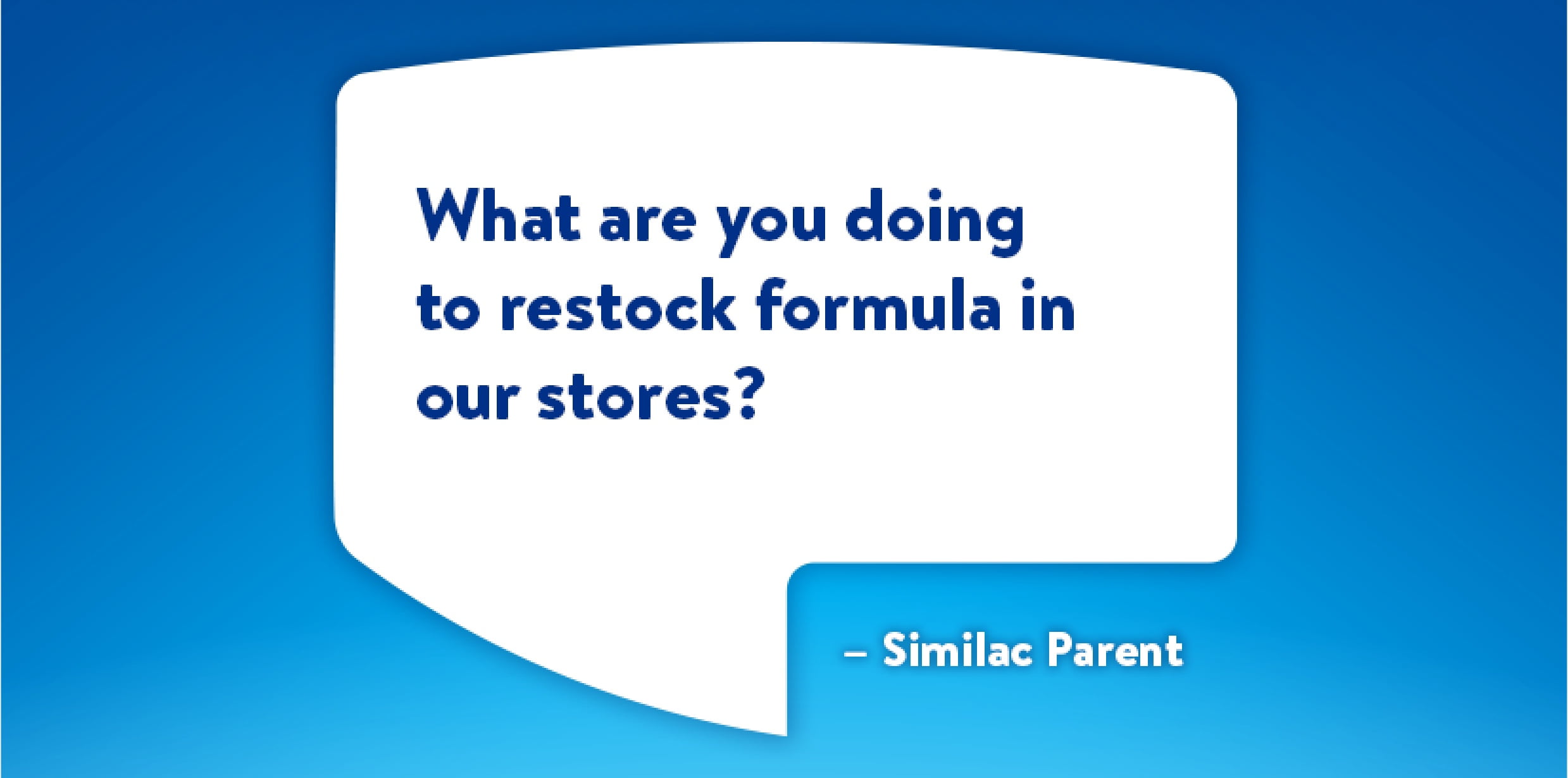 What are you doing to restock formula in our stores?

– Similac Parent